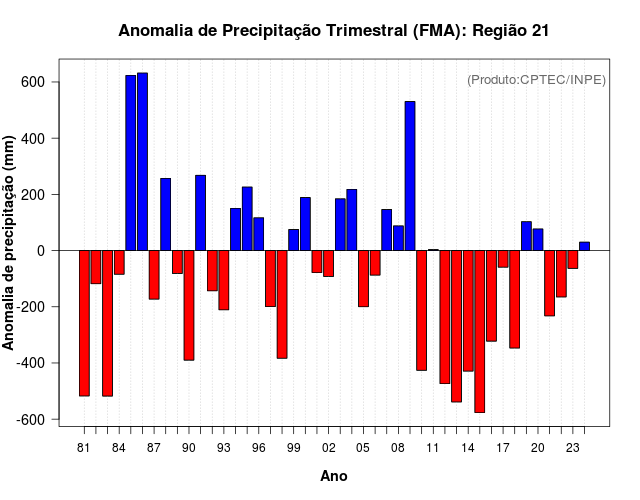 Anomalia de Precipitação Trimestral (FMA): Região 21

(Produto:CPTEC/INPE)

Anomalia de precipitação (mm)

600
400
200
0
-200
-400
-600

81 84 87 90 93 96 99 02 05 08 11 14 17 20 23

Ano